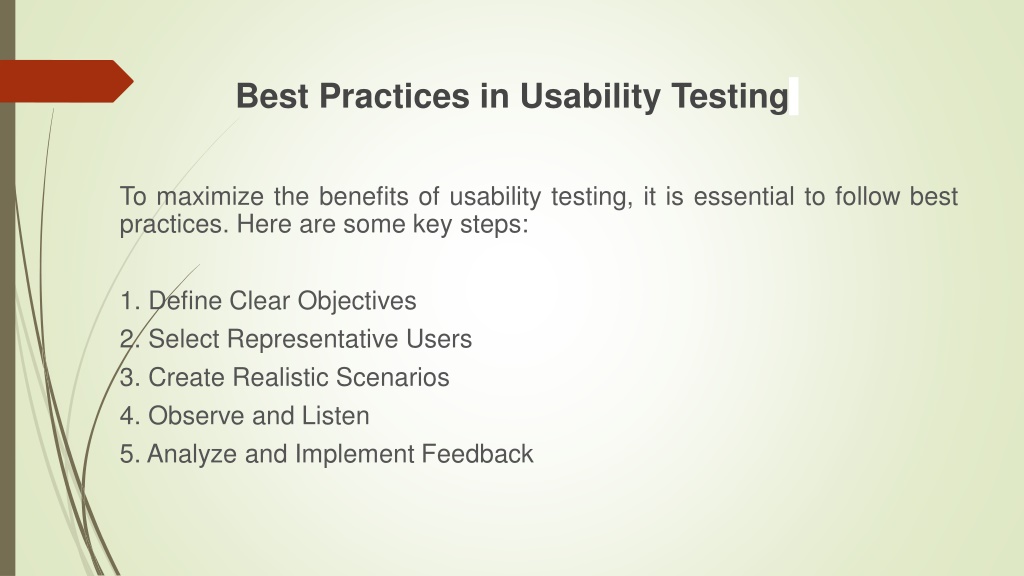 Best Practices in Usability Testing

To maximize the benefits of usability testing, it is essential to follow best practices. Here are some key steps:

1. Define Clear Objectives
2. Select Representative Users
3. Create Realistic Scenarios
4. Observe and Listen
5. Analyze and Implement Feedback